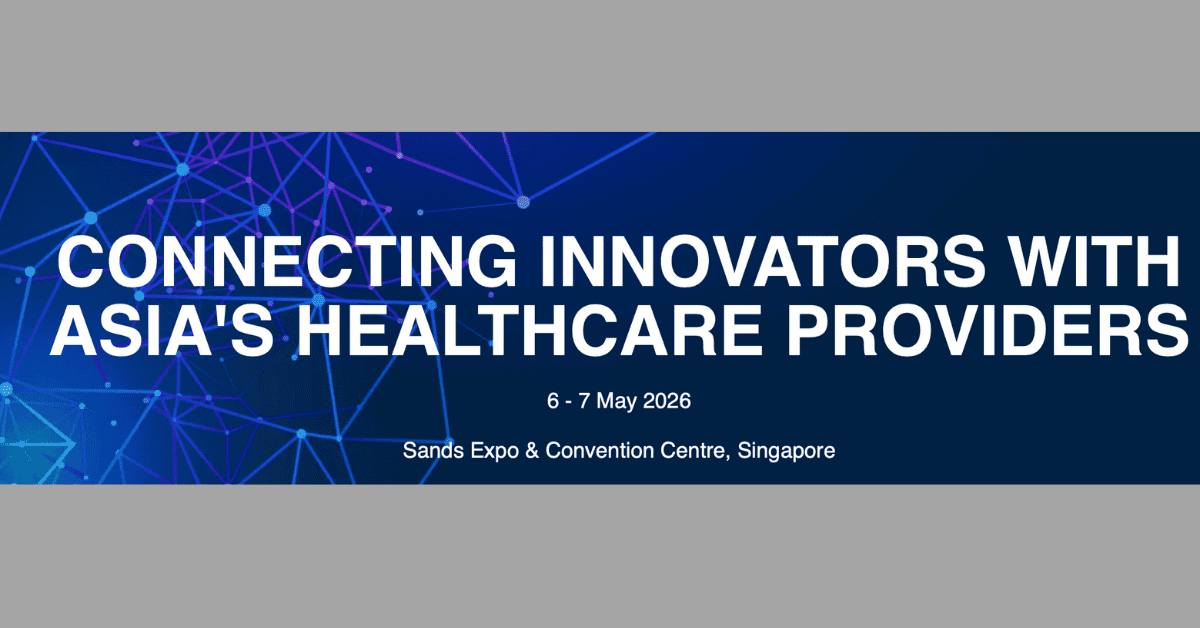 CONNECTING INNOVATORS WITH ASIA'S HEALTHCARE PROVIDERS

6 - 7 May 2026

Sands Expo & Convention Centre, Singapore